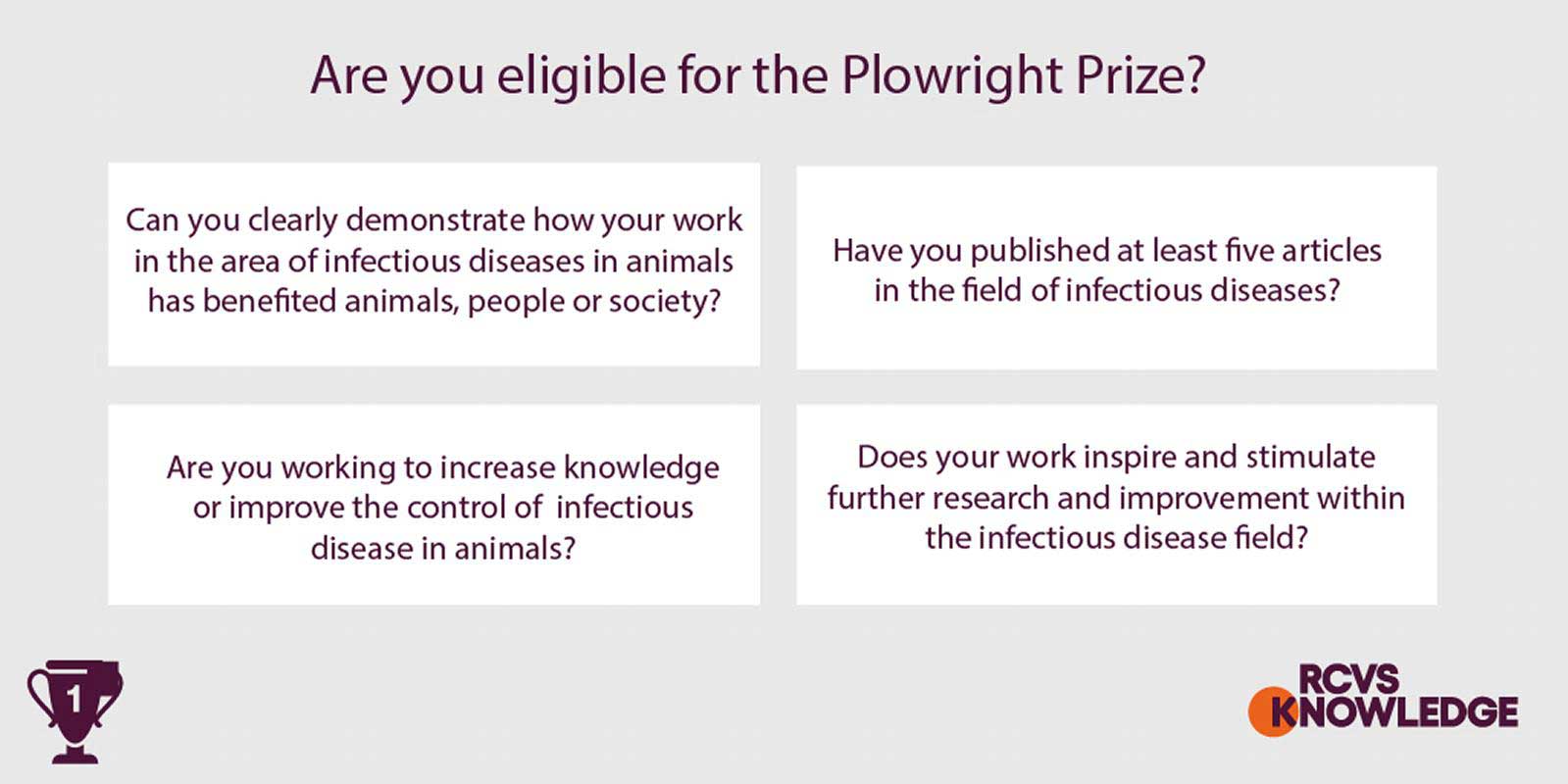 Are you eligible for the Plowright Prize?

Can you clearly demonstrate how your work in the area of infectious diseases in animals has benefited animals, people or society?

Have you published at least five articles in the field of infectious diseases?

Are you working to increase knowledge or improve the control of infectious disease in animals?

Does your work inspire and stimulate further research and improvement within the infectious disease field?

1

RCVS KNOWLEDGE